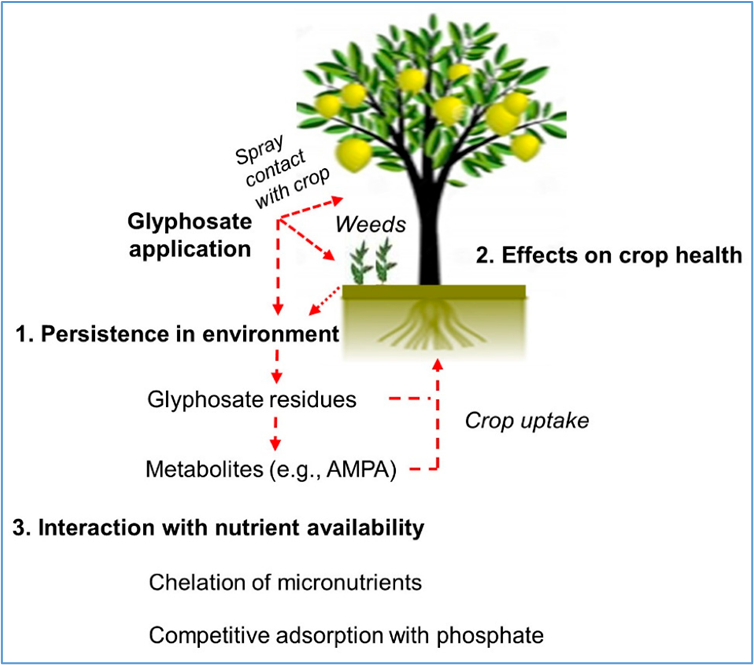 Spray contact with crop

Glyphosate application

Weeds

2. Effects on crop health

1. Persistence in environment

Glyphosate residues

Crop uptake

Metabolites (e.g., AMPA)

3. Interaction with nutrient availability

Chelation of micronutrients

Competitive adsorption with phosphate